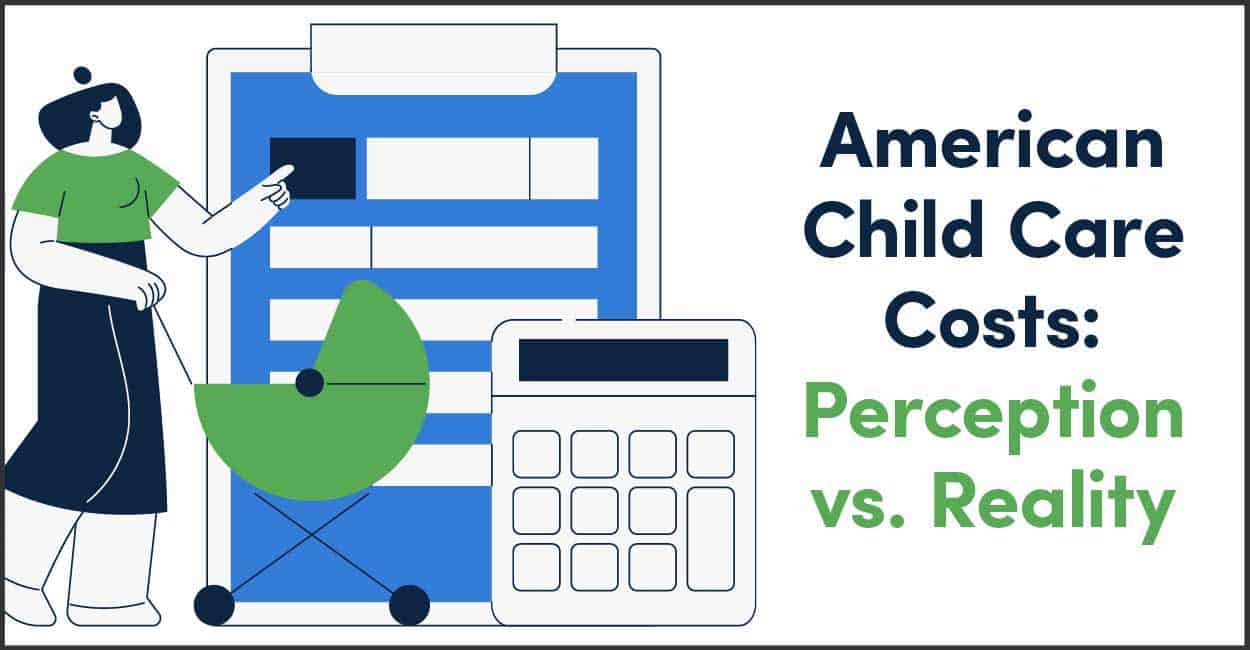 American Child Care Costs: Perception vs. Reality